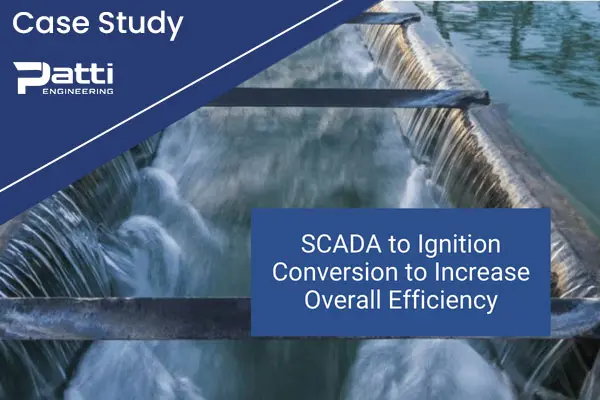 Case Study

Patti
ENGINEERING

SCADA to Ignition Conversion to Increase Overall Efficiency